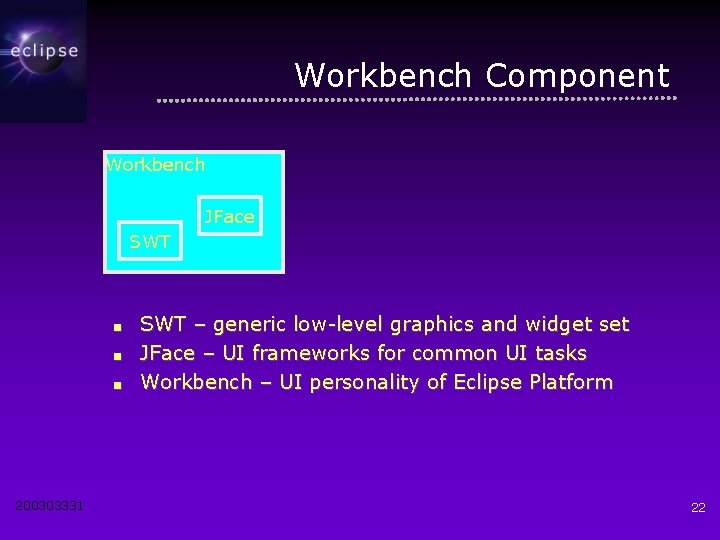 eclipse

Workbench Component

Workbench

JFace

SWT

- SWT – generic low-level graphics and widget set
- JFace – UI frameworks for common UI tasks
- Workbench – UI personality of Eclipse Platform

200303331

22